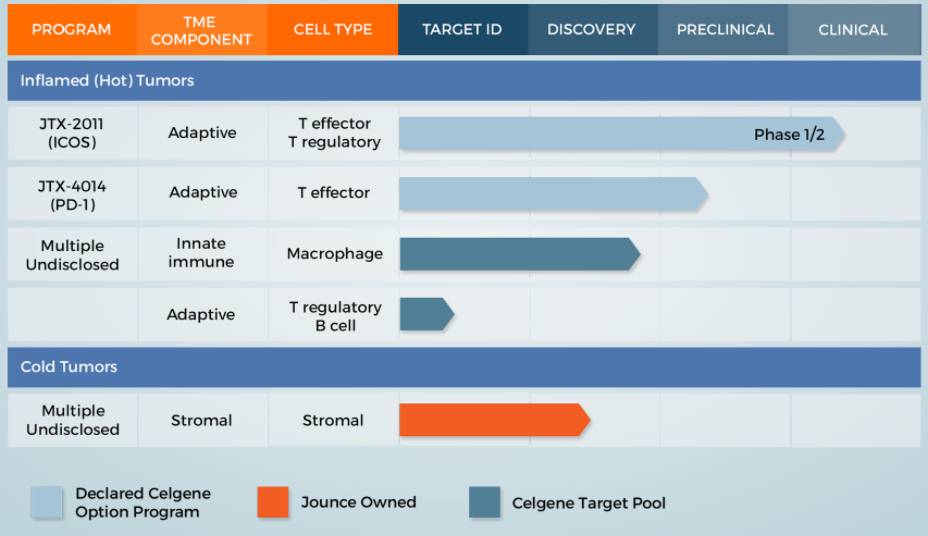 | PROGRAM | TME COMPONENT | CELL TYPE | TARGET ID | DISCOVERY | PRECLINICAL | CLINICAL |
|---|---|---|---|---|---|---|
| Inflamed (Hot) Tumors | | | | | | |
| JTX-2011 (ICOS) | Adaptive | T effector T regulatory | | | | Phase 1/2 |
| JTX-4014 (PD-1) | Adaptive | T effector | | | | |
| Multiple Undisclosed | Innate immune | Macrophage | | | | |
| | Adaptive | T regulatory B cell | | | | |
| Cold Tumors | | | | | | |
| Multiple Undisclosed | Stromal | Stromal | | | | |

Declared Celgene Option Program

Jounce Owned

Celgene Target Pool